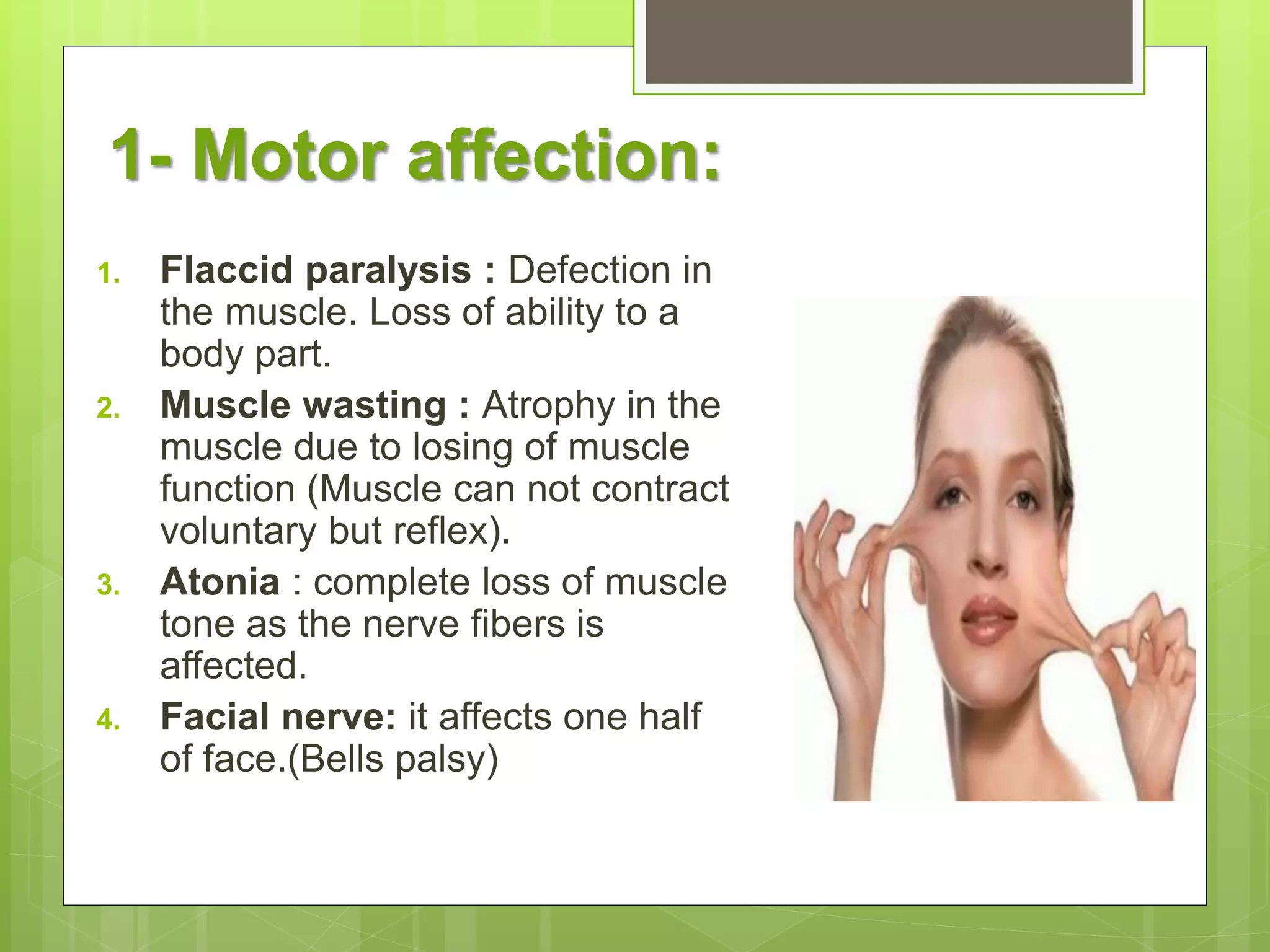 1- Motor affection:

1. Flaccid paralysis : Defection in the muscle. Loss of ability to a body part.
2. Muscle wasting : Atrophy in the muscle due to losing of muscle function (Muscle can not contract voluntary but reflex).
3. Atonia : complete loss of muscle tone as the nerve fibers is affected.
4. Facial nerve: it affects one half of face.(Bells palsy)